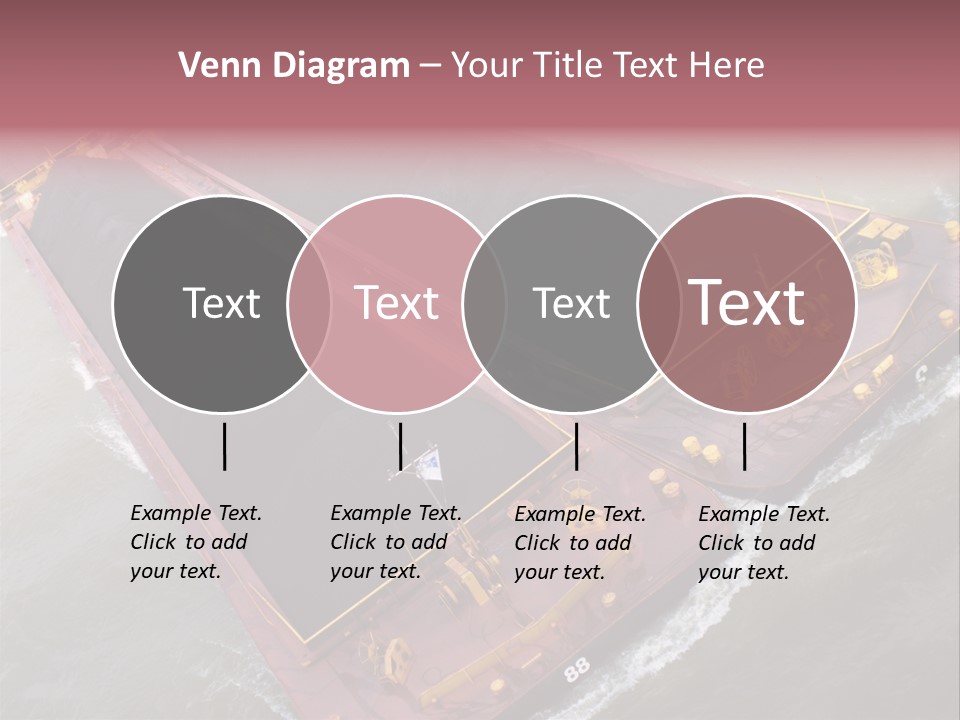 Venn Diagram – Your Title Text Here

Text

Text

Text

Text

Example Text. Click to add your text.

Example Text. Click to add your text.

Example Text. Click to add your text.

Example Text. Click to add your text.

88